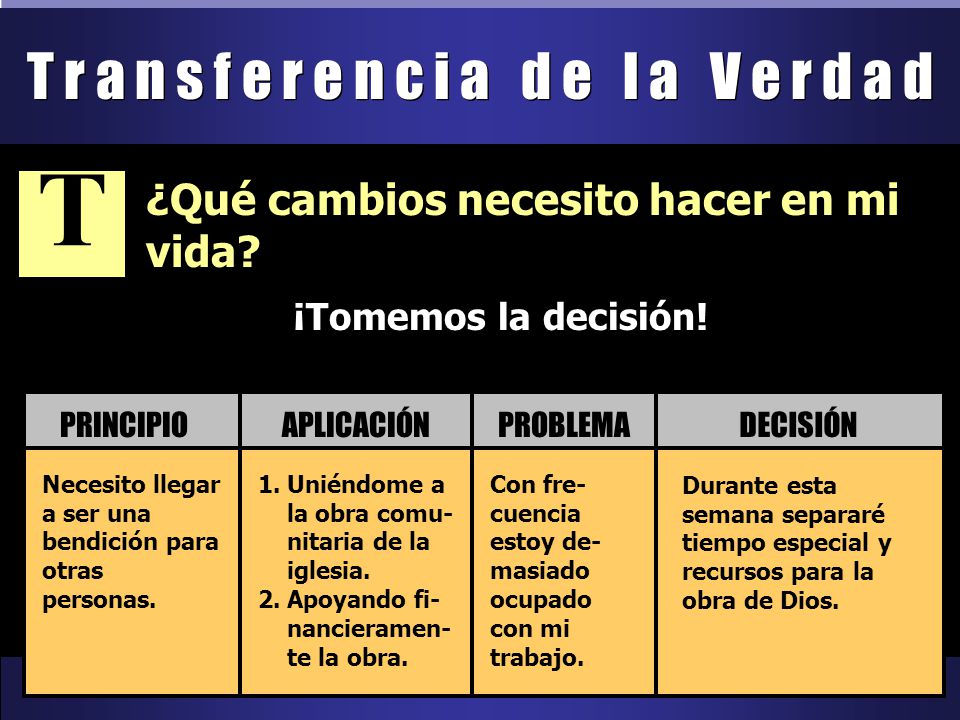 Transferencia de la Verdad

T

¿Qué cambios necesito hacer en mi vida?

¡Tomemos la decisión!

| PRINCIPIO | APLICACIÓN | PROBLEMA | DECISIÓN |
|---|---|---|---|
| Necesito llegar a ser una bendición para otras personas. | 1. Uniéndome a la obra comunitaria de la iglesia. 2. Apoyando financieramente la obra. | Con frecuencia estoy demasiado ocupado con mi trabajo. | Durante esta semana separaré tiempo especial y recursos para la obra de Dios. |